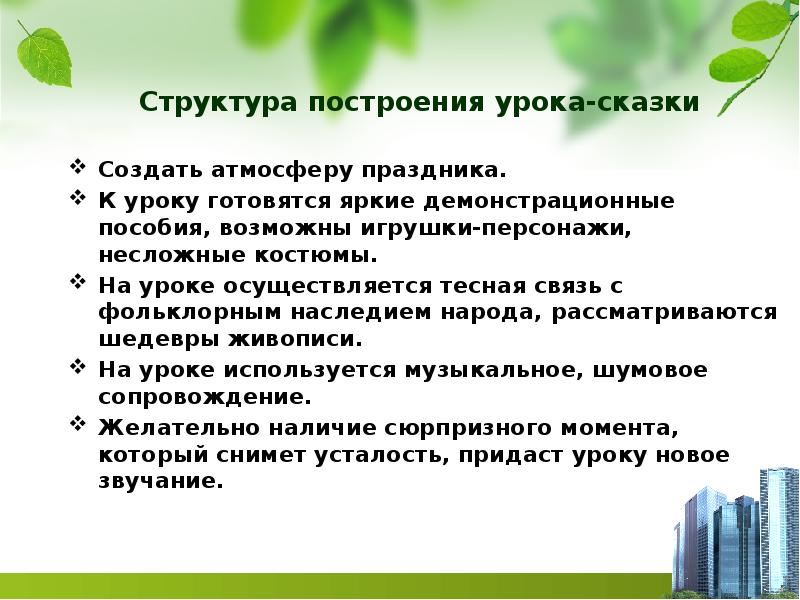 Структура построения урока-сказки

❖ Создать атмосферу праздника.
❖ К уроку готовятся яркие демонстрационные пособия, возможны игрушки-персонажи, несложные костюмы.
❖ На уроке осуществляется тесная связь с фольклорным наследием народа, рассматриваются шедевры живописи.
❖ На уроке используется музыкальное, шумовое сопровождение.
❖ Желательно наличие сюрпризного момента, который снимет усталость, придаст уроку новое звучание.